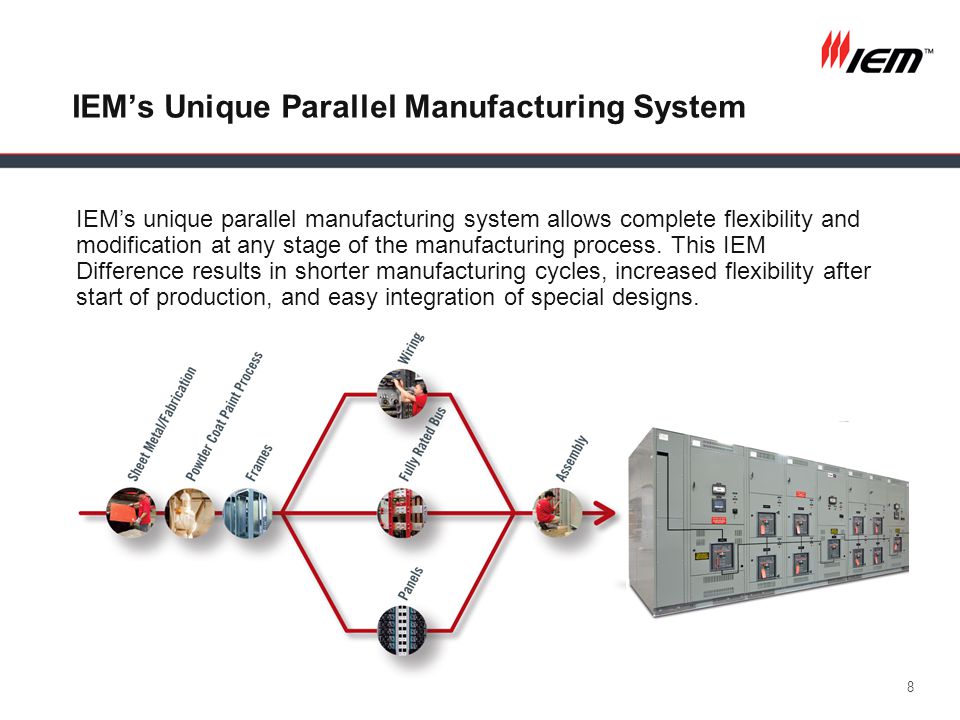 IEM™

IEM's Unique Parallel Manufacturing System

IEM's unique parallel manufacturing system allows complete flexibility and modification at any stage of the manufacturing process. This IEM Difference results in shorter manufacturing cycles, increased flexibility after start of production, and easy integration of special designs.

Sheet Metal/Fabrication

Powder Coat Paint Process

Frames

Wiring

Fully Rated Bus

Panels

Assembly

8